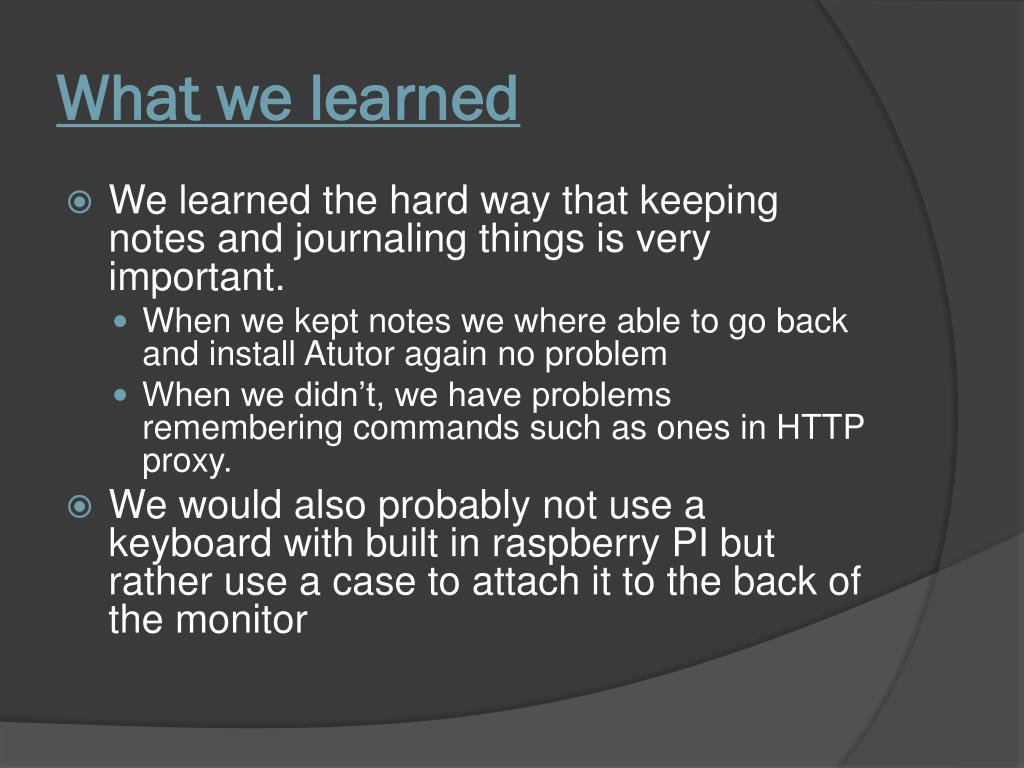 What we learned

We learned the hard way that keeping notes and journaling things is very important.

When we kept notes we where able to go back and install Atutor again no problem

When we didn’t, we have problems remembering commands such as ones in HTTP proxy.

We would also probably not use a keyboard with built in raspberry PI but rather use a case to attach it to the back of the monitor